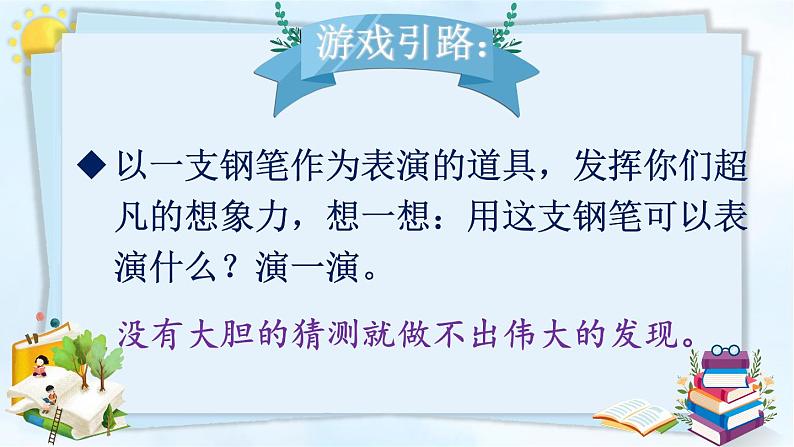 游戏引路：

◆ 以一支钢笔作为表演的道具，发挥你们超凡的想象力，想一想：用这支钢笔可以表演什么？演一演。

没有大胆的猜测就做不出伟大的发现。